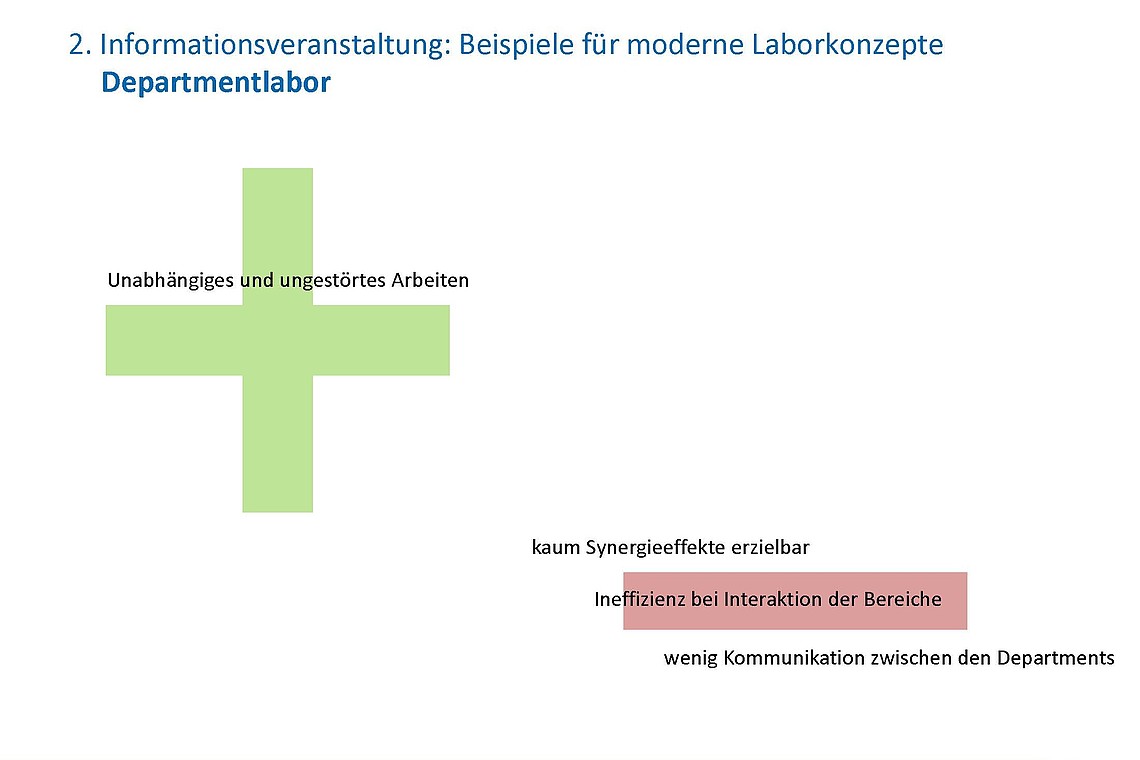 2. Informationsveranstaltung: Beispiele für moderne Laborkonzepte
Departmentlabor

Unabhängiges und ungestörtes Arbeiten

kaum Synergieeffekte erzielbar

Ineffizienz bei Interaktion der Bereiche

wenig Kommunikation zwischen den Departments